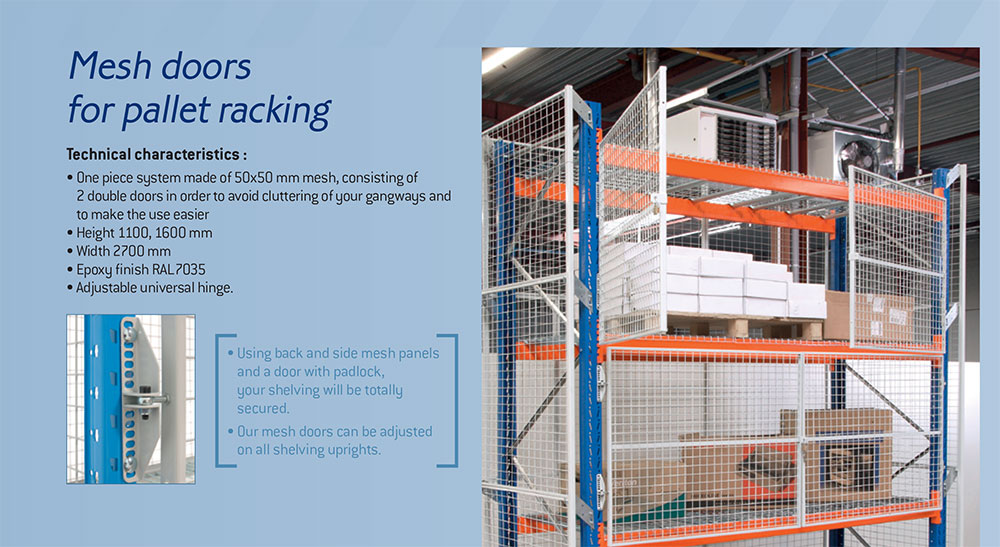 Mesh doors for pallet racking

Technical characteristics :

• One piece system made of 50x50 mm mesh, consisting of 2 double doors in order to avoid cluttering of your gangways and to make the use easier
• Height 1100, 1600 mm
• Width 2700 mm
• Epoxy finish RAL7035
• Adjustable universal hinge.

• Using back and side mesh panels and a door with padlock, your shelving will be totally secured.
• Our mesh doors can be adjusted on all shelving uprights.